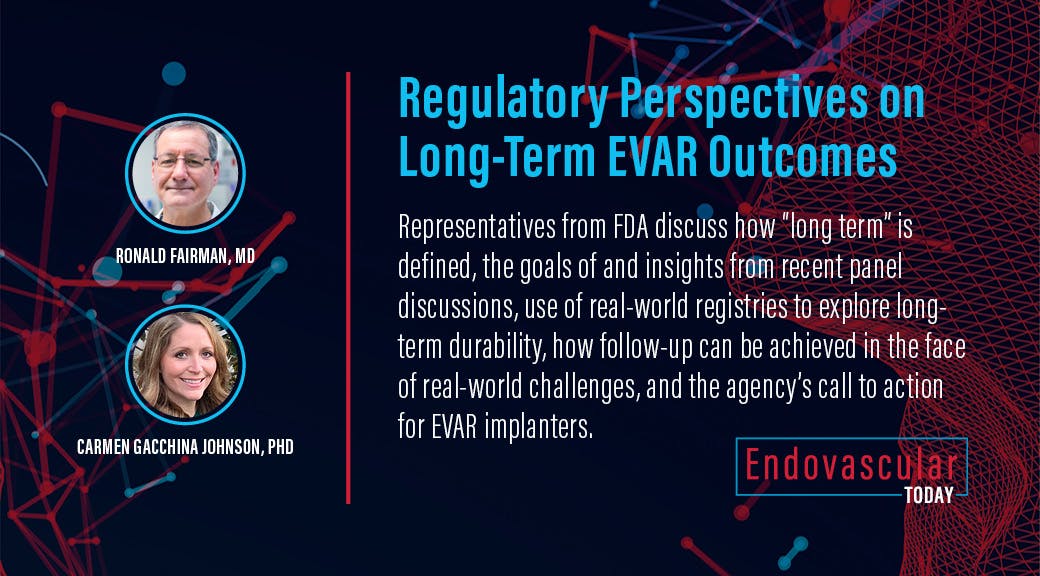 RONALD FAIRMAN, MD

CARMEN GACCHINA JOHNSON, PHD

Regulatory Perspectives on Long-Term EVAR Outcomes

Representatives from FDA discuss how "long term" is defined, the goals of and insights from recent panel discussions, use of real-world registries to explore long-term durability, how follow-up can be achieved in the face of real-world challenges, and the agency's call to action for EVAR implanters.

Endovascular TODAY